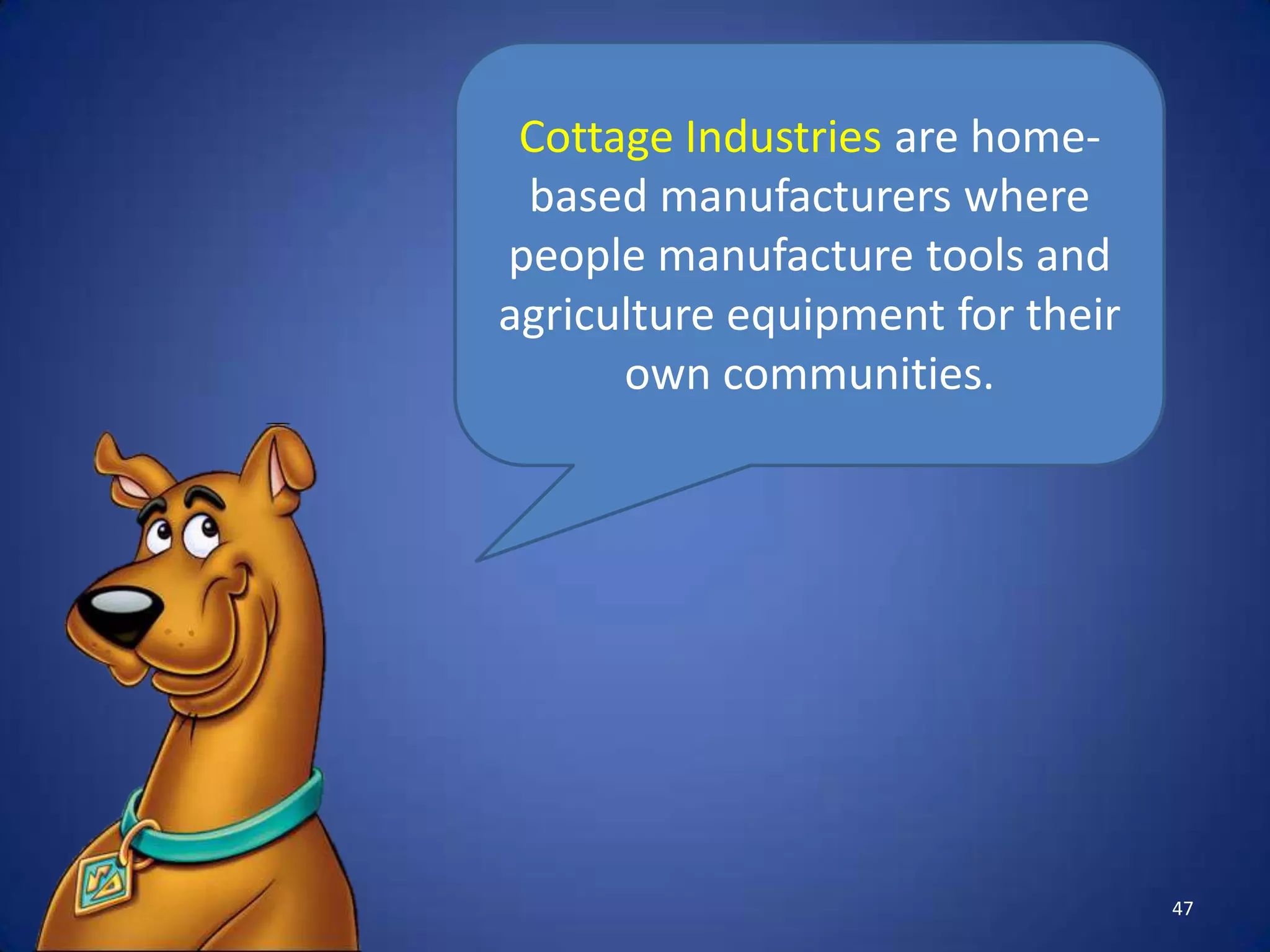 Cottage Industries are home-based manufacturers where people manufacture tools and agriculture equipment for their own communities.

47